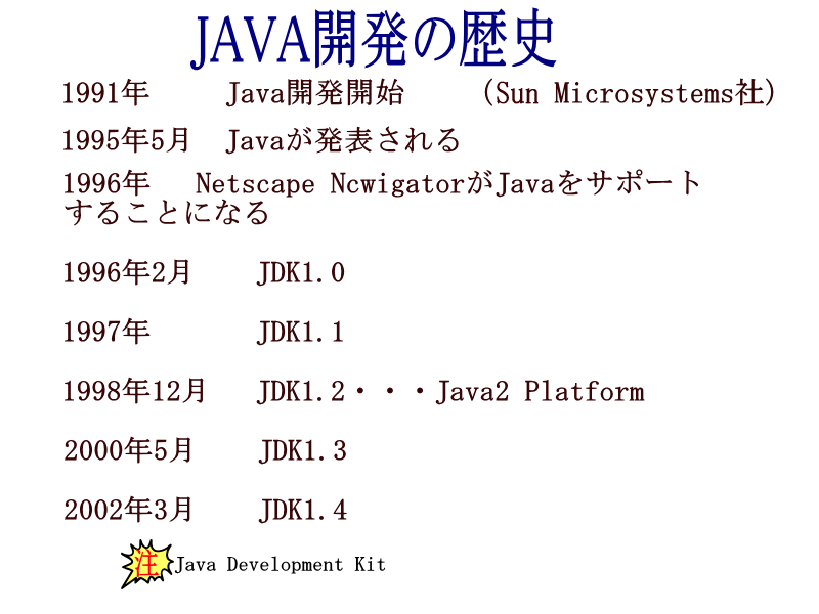 JAVA開発の歴史

1991年　Java開発開始　(Sun Microsystems社)

1995年5月　Javaが発表される

1996年　Netscape NcwigatorがJavaをサポートすることになる

1996年2月　JDK1.0

1997年　JDK1.1

1998年12月　JDK1.2・・・Java2 Platform

2000年5月　JDK1.3

2002年3月　JDK1.4

注 Java Development Kit